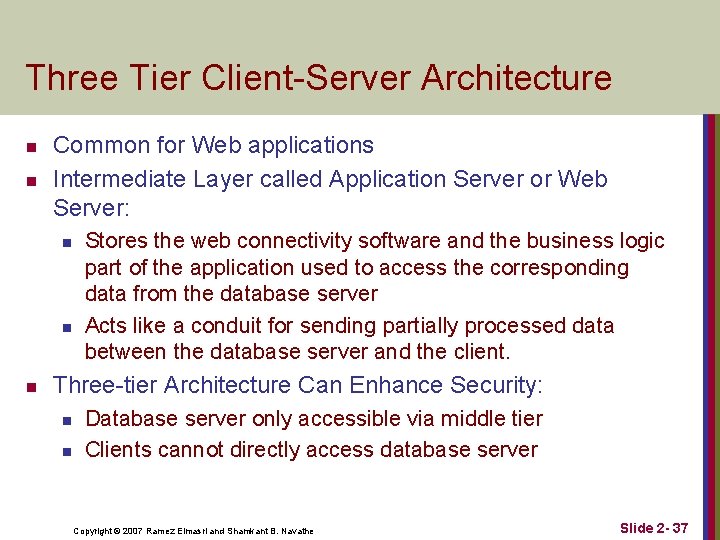 Three Tier Client-Server Architecture

- Common for Web applications
- Intermediate Layer called Application Server or Web Server:
  - Stores the web connectivity software and the business logic part of the application used to access the corresponding data from the database server
  - Acts like a conduit for sending partially processed data between the database server and the client.
- Three-tier Architecture Can Enhance Security:
  - Database server only accessible via middle tier
  - Clients cannot directly access database server

Copyright © 2007 Ramez Elmasri and Shamkant B. Navathe

Slide 2- 37